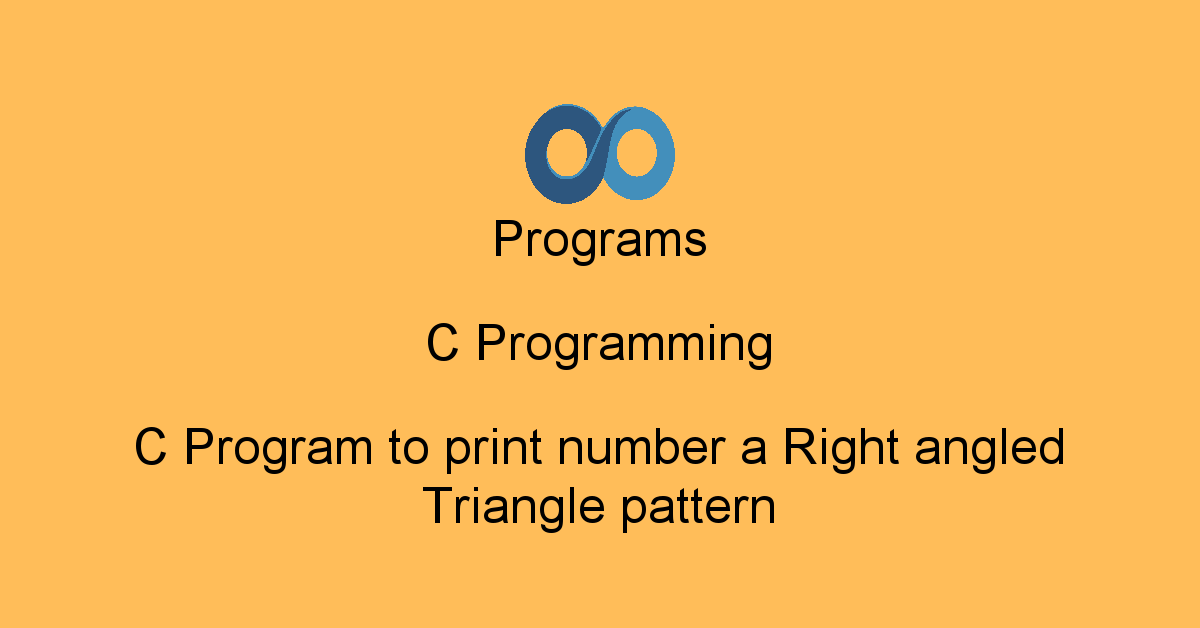 Programs

C Programming

C Program to print number a Right angled Triangle pattern